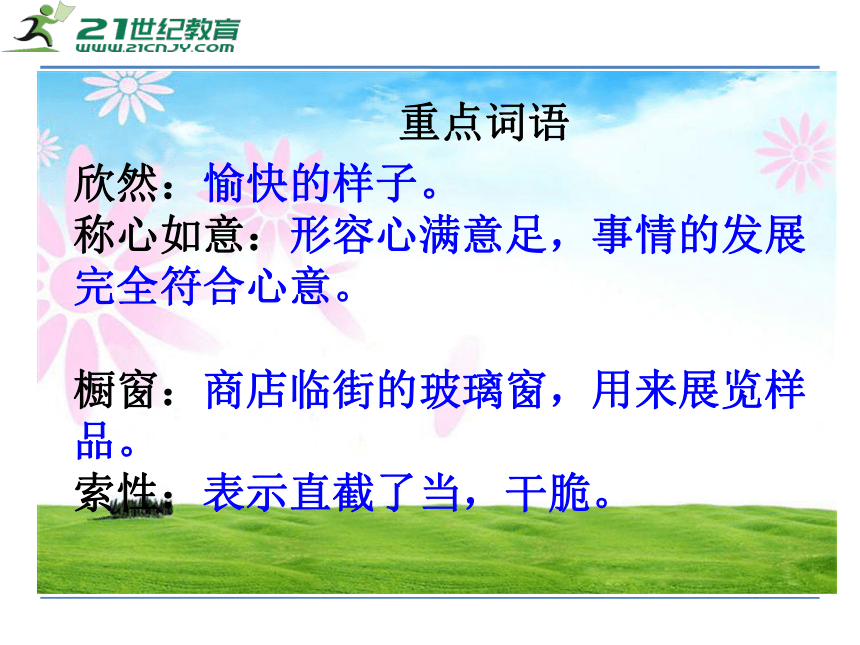 21世纪教育
WWW.21CNJY.COM

重点词语

欣然：愉快的样子。

称心如意：形容心满意足，事情的发展完全符合心意。

橱窗：商店临街的玻璃窗，用来展览样品。

索性：表示直截了当，干脆。